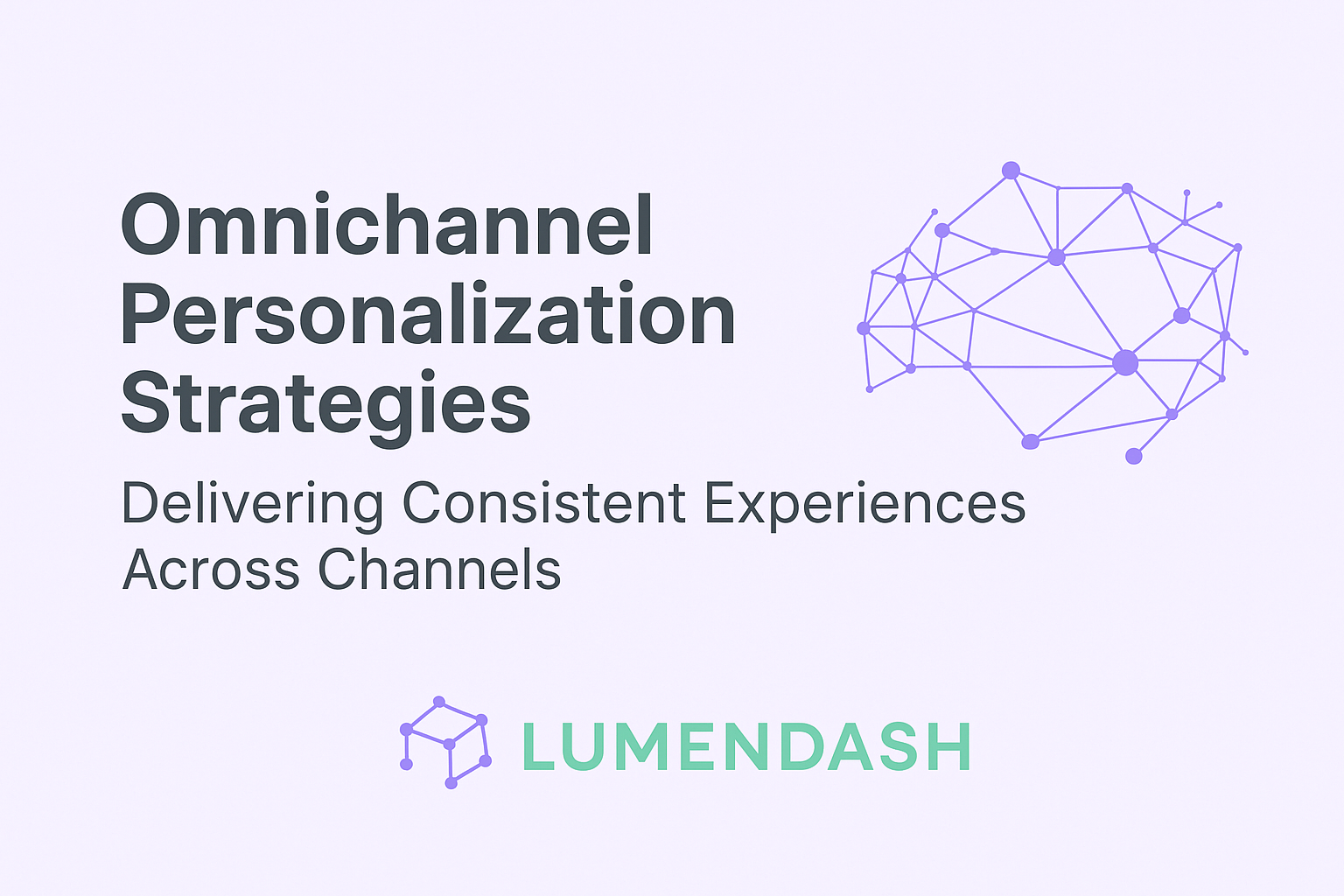 Omnichannel Personalization Strategies

Delivering Consistent Experiences Across Channels

LUMENDASH